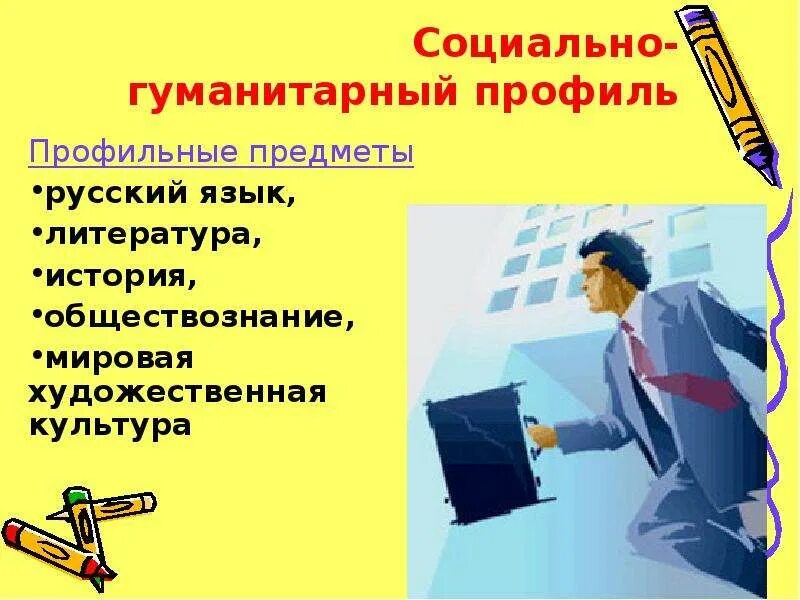 Социально-гуманитарный профиль

Профильные предметы
•русский язык,
•литература,
•история,
•обществознание,
•мировая художественная культура